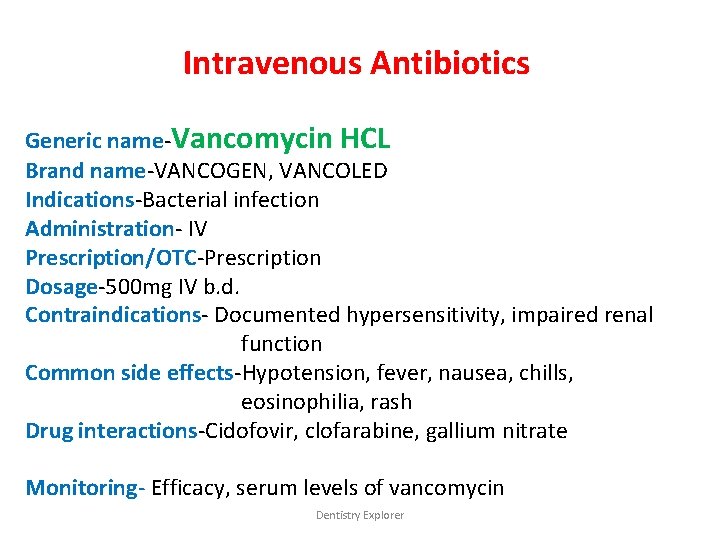 Intravenous Antibiotics

Generic name-Vancomycin HCL
Brand name-VANCOGEN, VANCOLED
Indications-Bacterial infection
Administration- IV
Prescription/OTC-Prescription
Dosage-500mg IV b.d.
Contraindications- Documented hypersensitivity, impaired renal function
Common side effects-Hypotension, fever, nausea, chills, eosinophilia, rash
Drug interactions-Cidofovir, clofarabine, gallium nitrate

Monitoring- Efficacy, serum levels of vancomycin

Dentistry Explorer